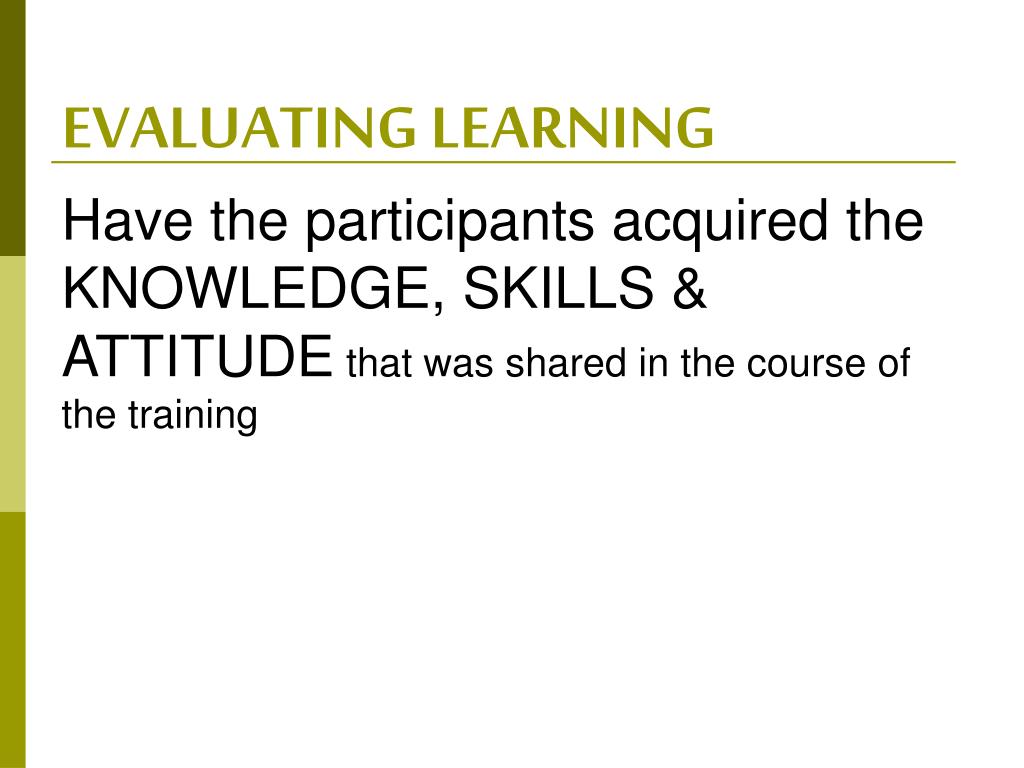 EVALUATING LEARNING

Have the participants acquired the KNOWLEDGE, SKILLS & ATTITUDE that was shared in the course of the training